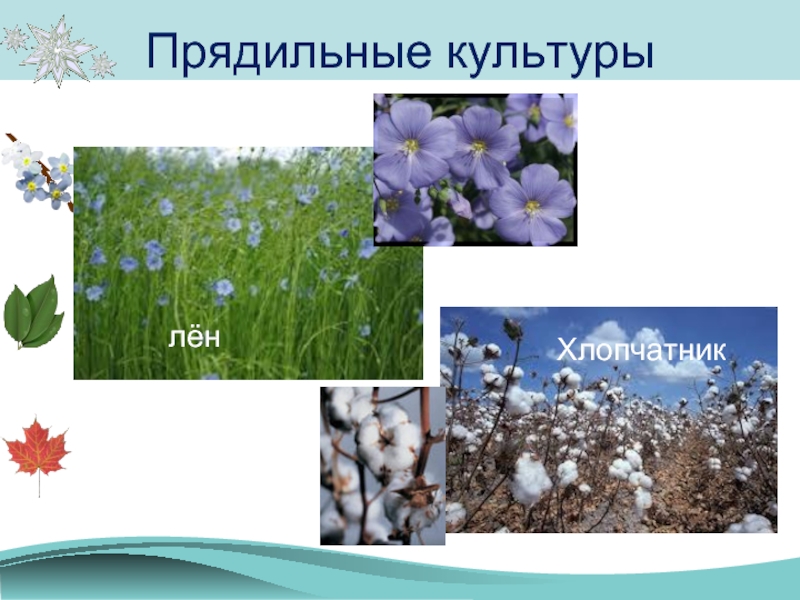 Прядильные культуры

лён

Хлопчатник